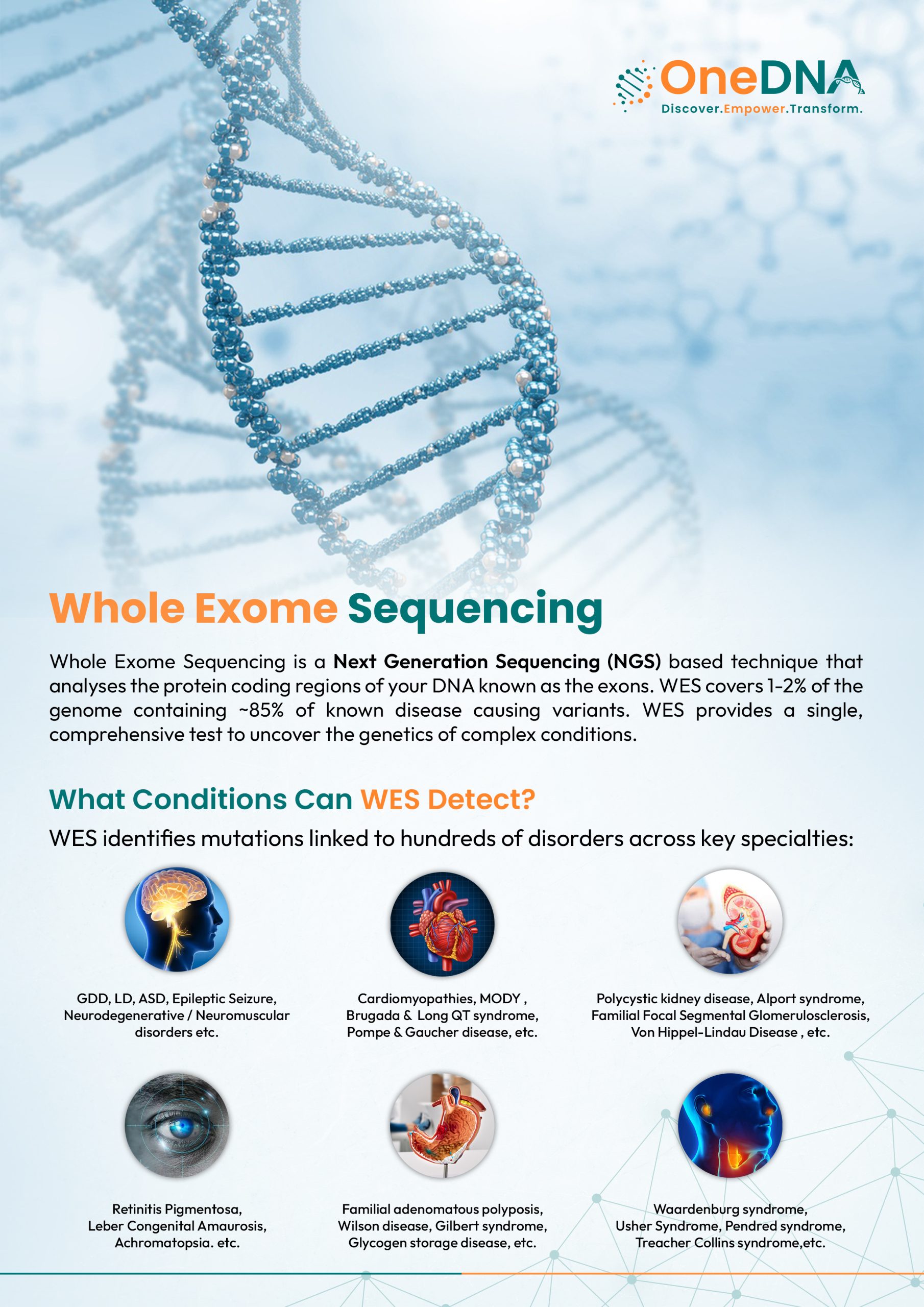 OneDNA
Discover.Empower.Transform.

Whole Exome Sequencing

Whole Exome Sequencing is a Next Generation Sequencing (NGS) based technique that analyses the protein coding regions of your DNA known as the exons. WES covers 1-2% of the genome containing ~85% of known disease causing variants. WES provides a single, comprehensive test to uncover the genetics of complex conditions.

What Conditions Can WES Detect?

WES identifies mutations linked to hundreds of disorders across key specialties:

GDD, LD, ASD, Epileptic Seizure, Neurodegenerative / Neuromuscular disorders etc.

Cardiomyopathies, MODY , Brugada & Long QT syndrome, Pompe & Gaucher disease, etc.

Polycystic kidney disease, Alport syndrome, Familial Focal Segmental Glomerulosclerosis, Von Hippel-Lindau Disease , etc.

Retinitis Pigmentosa, Leber Congenital Amaurosis, Achromatopsia. etc.

Familial adenomatous polyposis, Wilson disease, Gilbert syndrome, Glycogen storage disease, etc.

Waardenburg syndrome, Usher Syndrome, Pendred syndrome, Treacher Collins syndrome,etc.